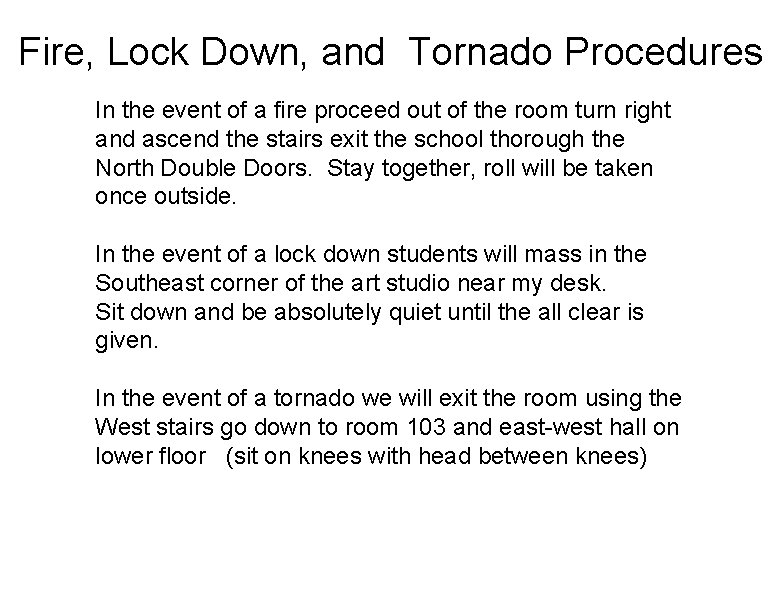 Fire, Lock Down, and Tornado Procedures

In the event of a fire proceed out of the room turn right and ascend the stairs exit the school thorough the North Double Doors. Stay together, roll will be taken once outside.

In the event of a lock down students will mass in the Southeast corner of the art studio near my desk. Sit down and be absolutely quiet until the all clear is given.

In the event of a tornado we will exit the room using the West stairs go down to room 103 and east-west hall on lower floor (sit on knees with head between knees)